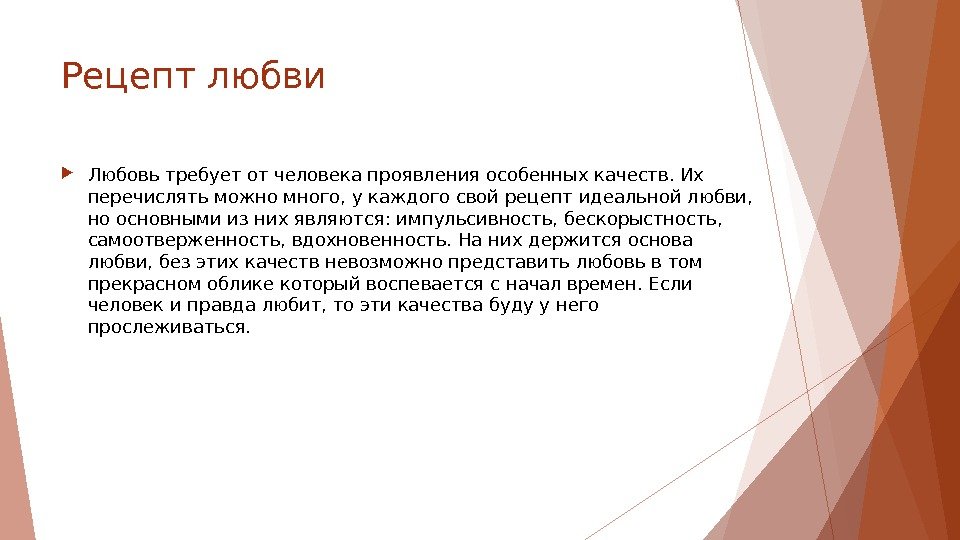 Рецепт любви

Любовь требует от человека проявления особенных качеств. Их перечислять можно много, у каждого свой рецепт идеальной любви, но основными из них являются: импульсивность, бескорыстность, самоотверженность, вдохновенность. На них держится основа любви, без этих качеств невозможно представить любовь в том прекрасном облике который воспевается с начал времен. Если человек и правда любит, то эти качества буду у него прослеживаться.